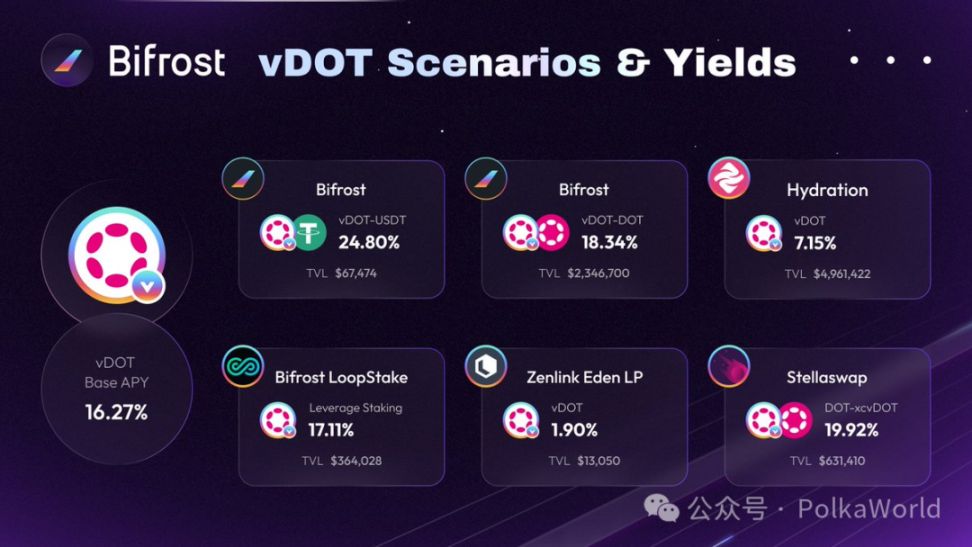 Bifrost vDOT Scenarios & Yields

vDOT
Base APY
16.27%

Bifrost
vDOT-USDT
24.80%
TVL $67,474

Bifrost
vDOT-DOT
18.34%
TVL $2,346,700

Hydration
vDOT
7.15%
TVL $4,961,422

Bifrost LoopStake
Leverage Staking
17.11%
TVL $364,028

Zenlink Eden LP
vDOT
1.90%
TVL $13,050

Stellaswap
DOT-xcvDOT
19.92%
TVL $631,410

公众号 · PolkaWorld